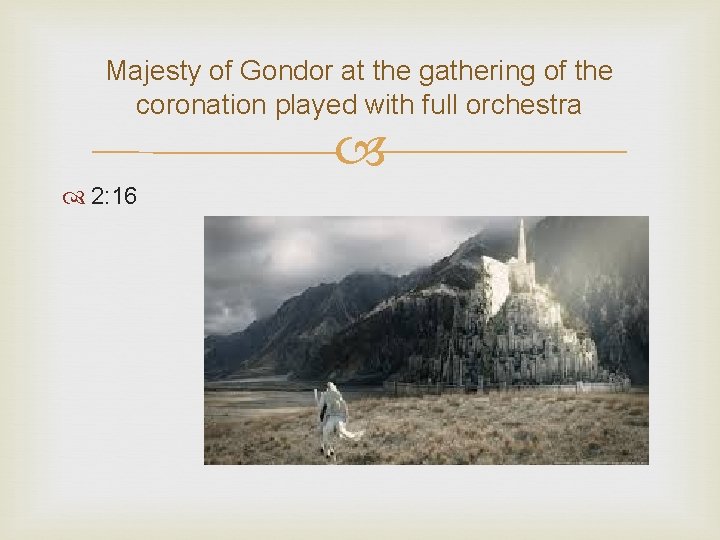 Majesty of Gondor at the gathering of the coronation played with full orchestra

2:16